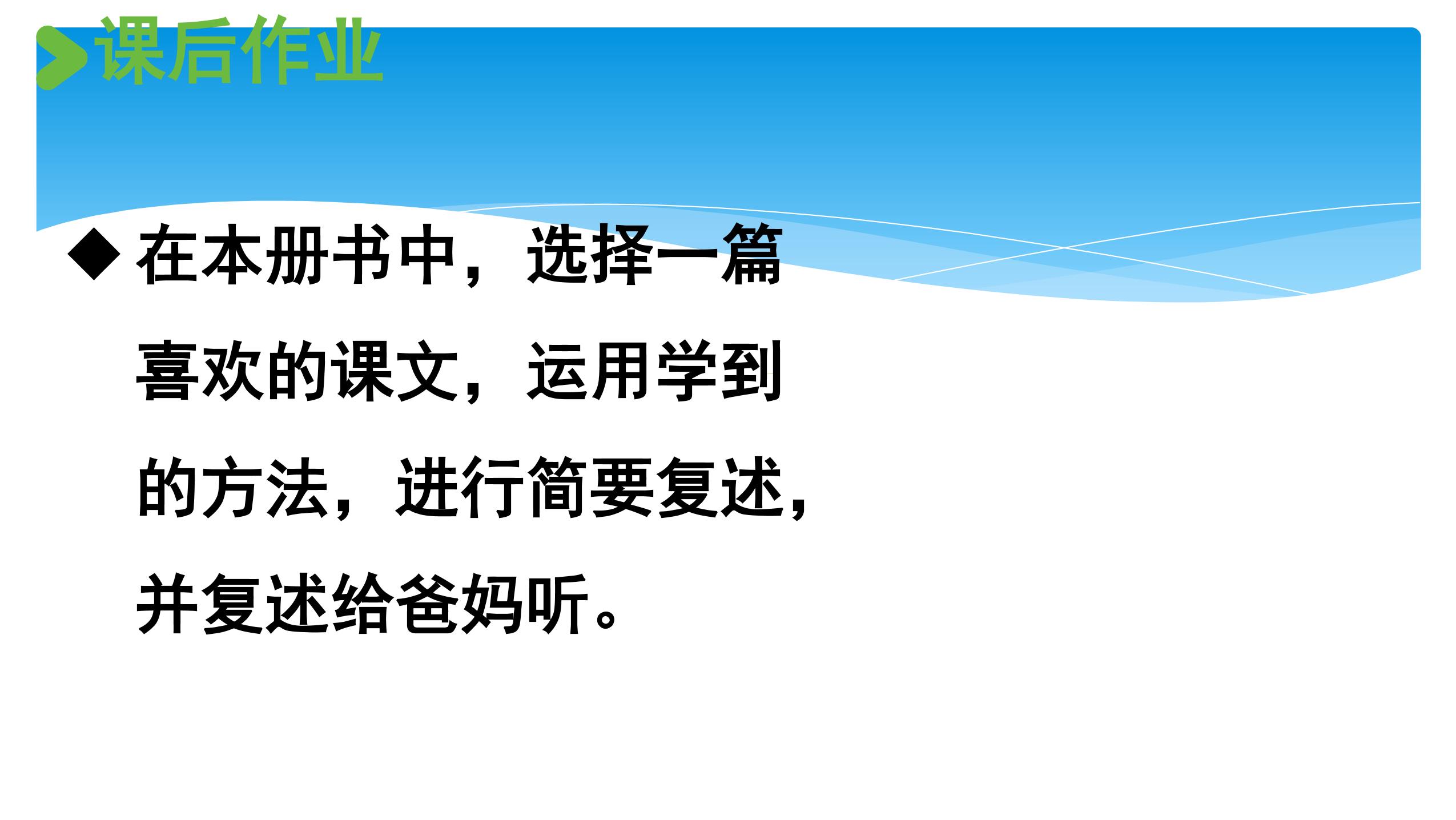 课后作业

◆在本册书中，选择一篇喜欢的课文，运用学到的方法，进行简要复述，并复述给爸妈听。